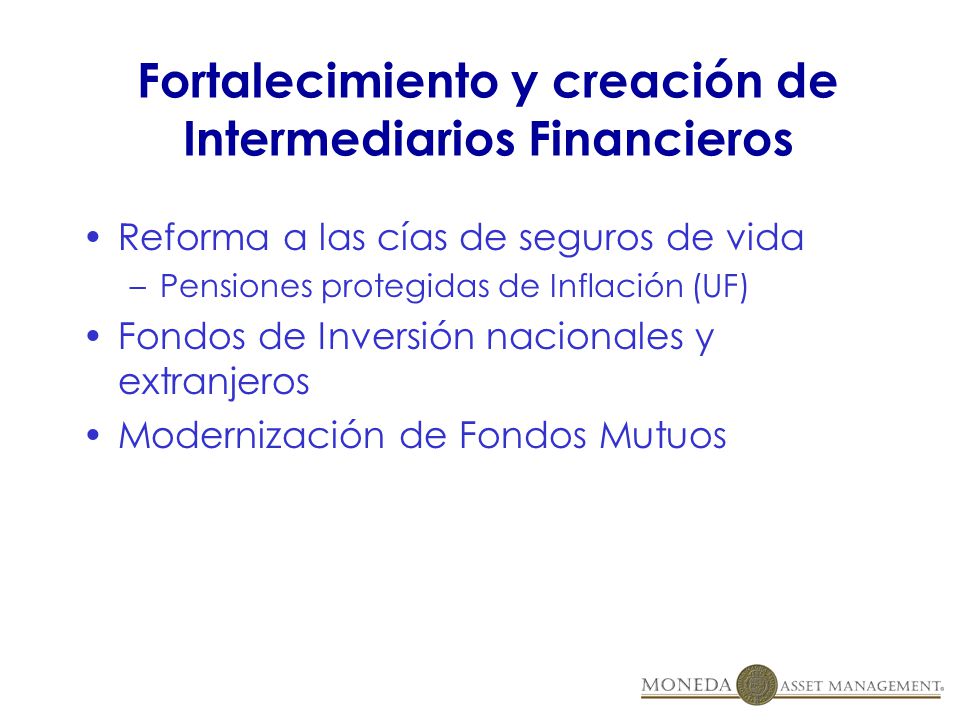 Fortalecimiento y creación de Intermediarios Financieros

• Reforma a las cías de seguros de vida
– Pensiones protegidas de Inflación (UF)
• Fondos de Inversión nacionales y extranjeros
• Modernización de Fondos Mutuos

MONEDA ASSET MANAGEMENT®